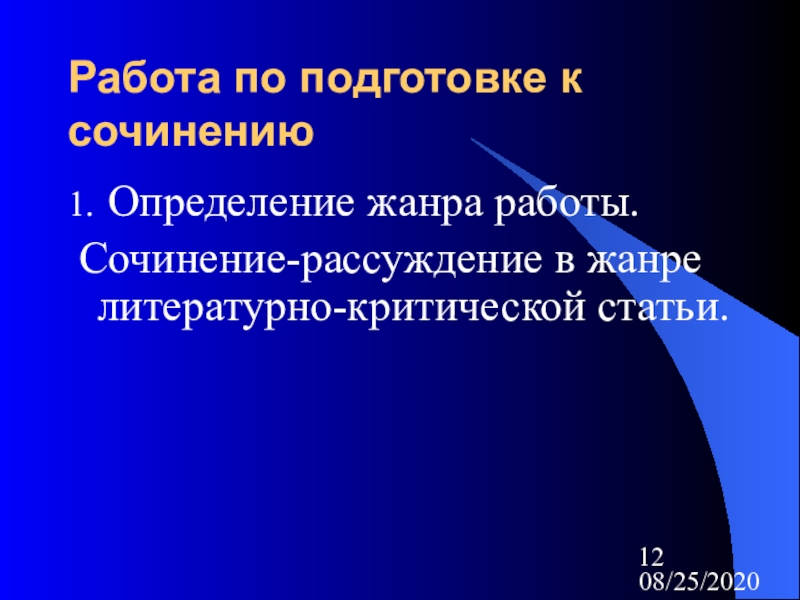 Работа по подготовке к сочинению

1. Определение жанра работы.

Сочинение-рассуждение в жанре литературно-критической статьи.

12
08/25/2020